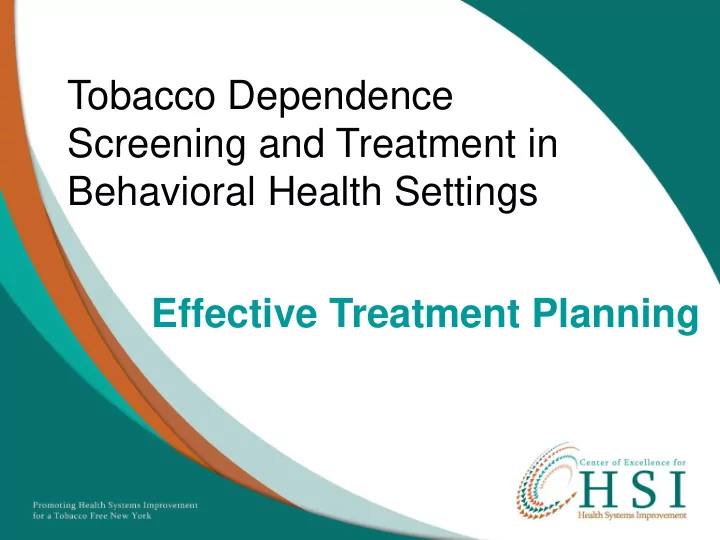 Tobacco Dependence Screening and Treatment in Behavioral Health Settings

Effective Treatment Planning

Promoting Health Systems Improvement for a Tobacco Free New York

Center of Excellence for
HSI
Health Systems Improvement